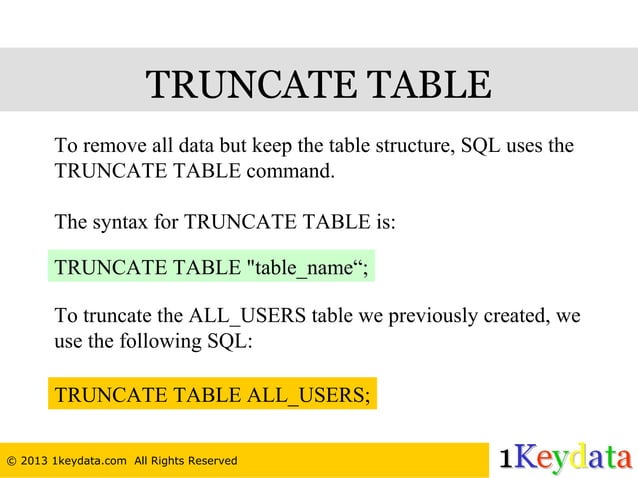 TRUNCATE TABLE

To remove all data but keep the table structure, SQL uses the TRUNCATE TABLE command.

The syntax for TRUNCATE TABLE is:

TRUNCATE TABLE "table_name“;

To truncate the ALL_USERS table we previously created, we use the following SQL:

TRUNCATE TABLE ALL_USERS;

© 2013 1keydata.com All Rights Reserved

1Keydata